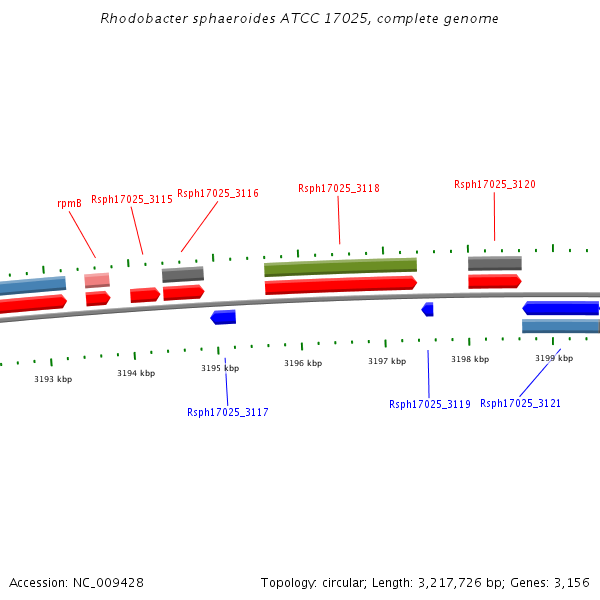 Rhodobacter sphaeroides ATCC 17025, complete genome

rpmB
Rsph17025_3115
Rsph17025_3116
Rsph17025_3118
Rsph17025_3120

3193 kbp
3194 kbp
3195 kbp
3196 kbp
3197 kbp
3198 kbp
3199 kbp

Rsph17025_3117
Rsph17025_3119
Rsph17025_3121

Accession: NC_009428
Topology: circular; Length: 3,217,726 bp; Genes: 3,156